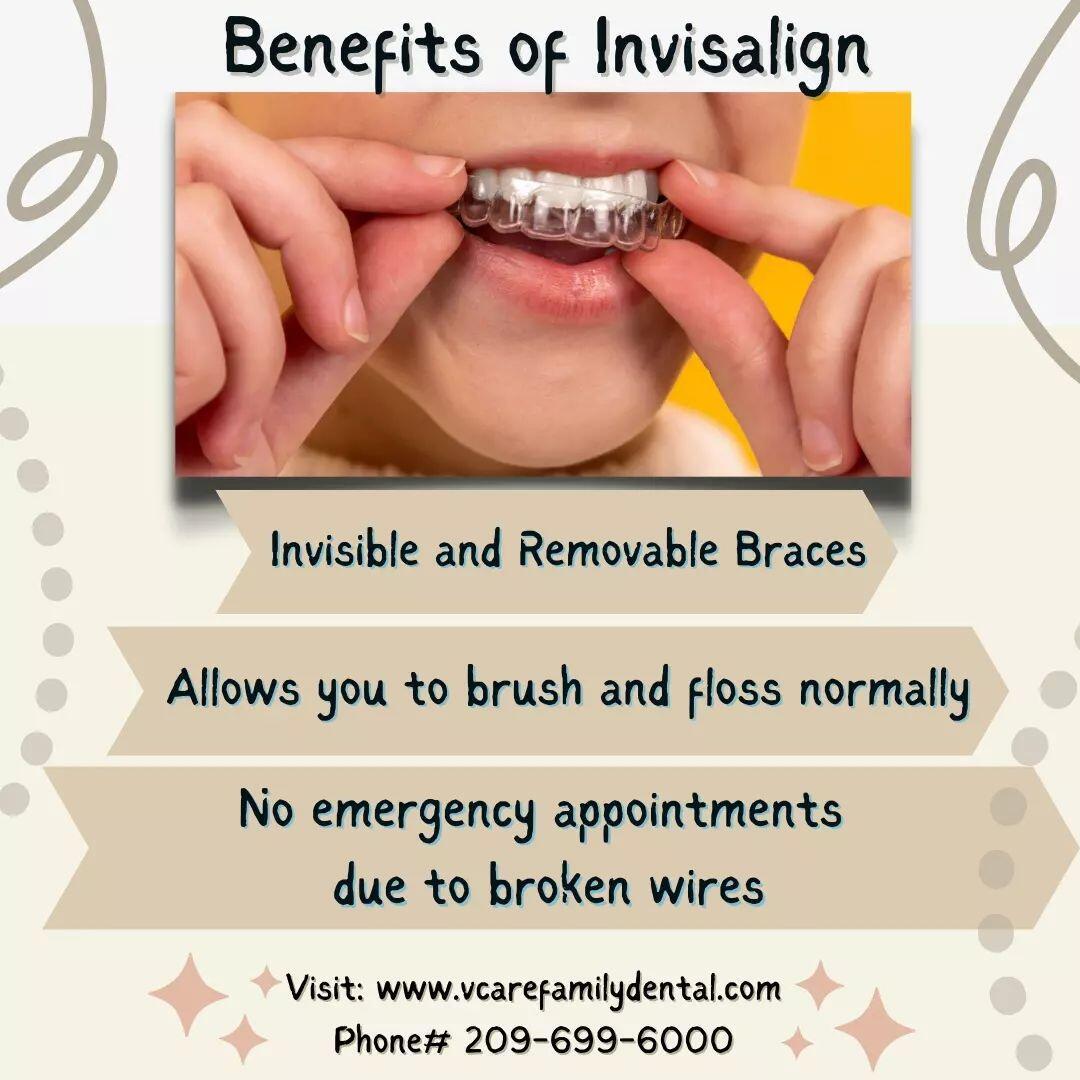 Benefits of Invisalign

Invisible and Removable Braces

Allows you to brush and floss normally

No emergency appointments due to broken wires

Visit: www.vcarefamilydental.com
Phone# 209-699-6000